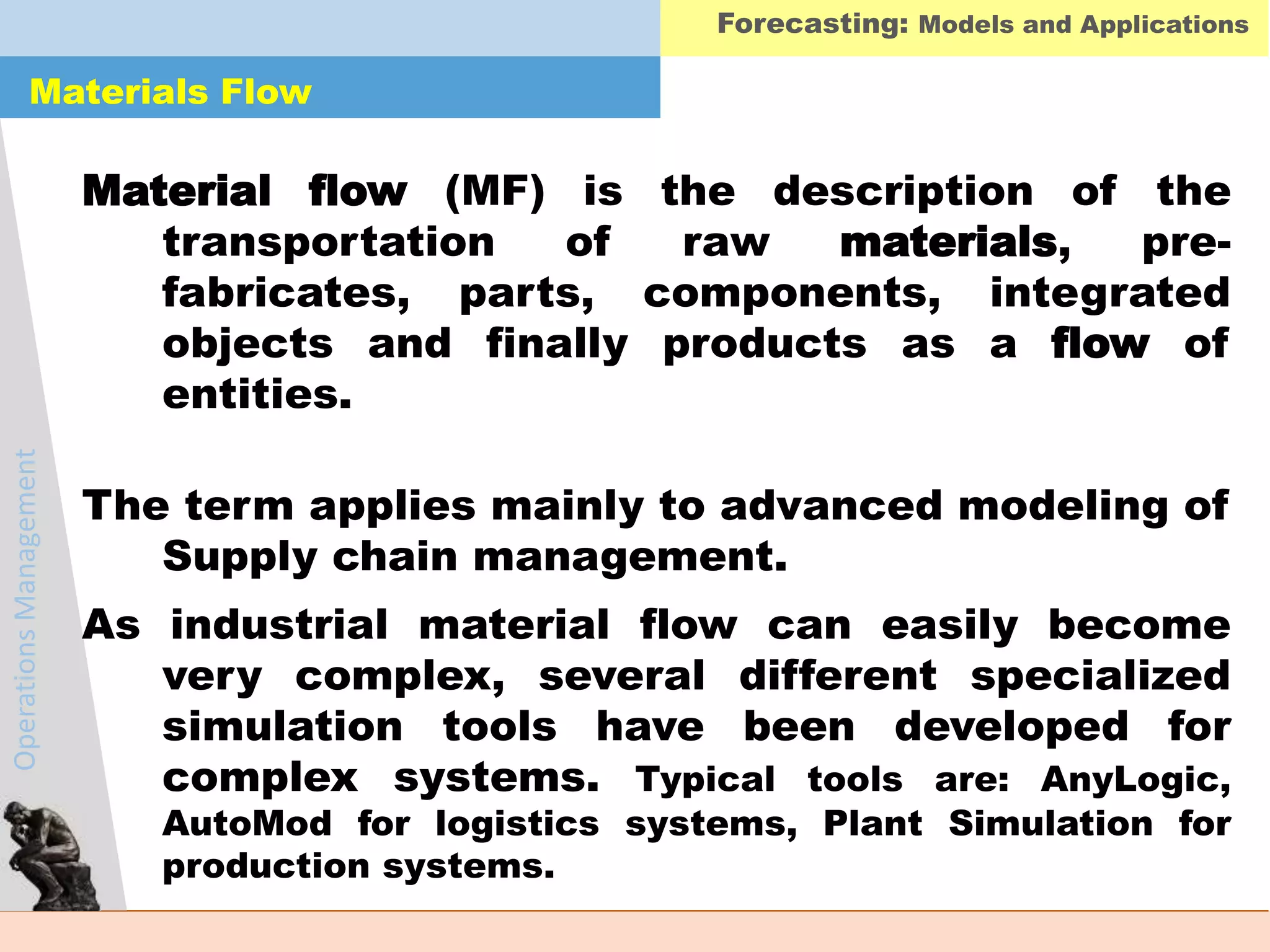 Forecasting: Models and Applications

Materials Flow

Material flow (MF) is the description of the transportation of raw materials, pre-fabricates, parts, components, integrated objects and finally products as a flow of entities.

The term applies mainly to advanced modeling of Supply chain management.

As industrial material flow can easily become very complex, several different specialized simulation tools have been developed for complex systems. Typical tools are: AnyLogic, AutoMod for logistics systems, Plant Simulation for production systems.

Operations Management